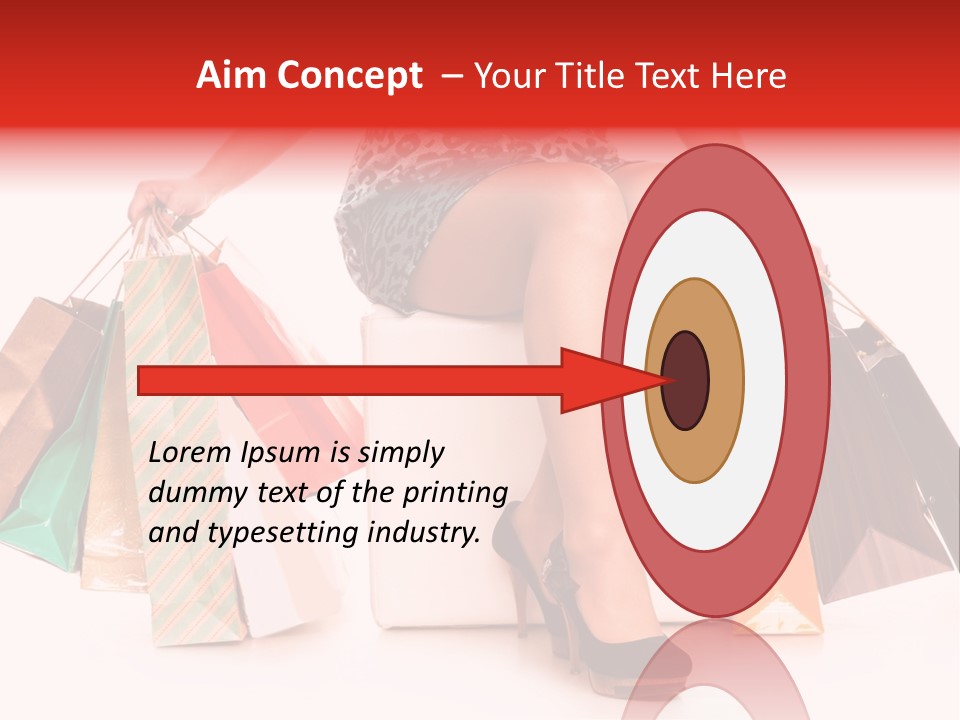 Aim Concept – Your Title Text Here

Lorem Ipsum is simply dummy text of the printing and typesetting industry.